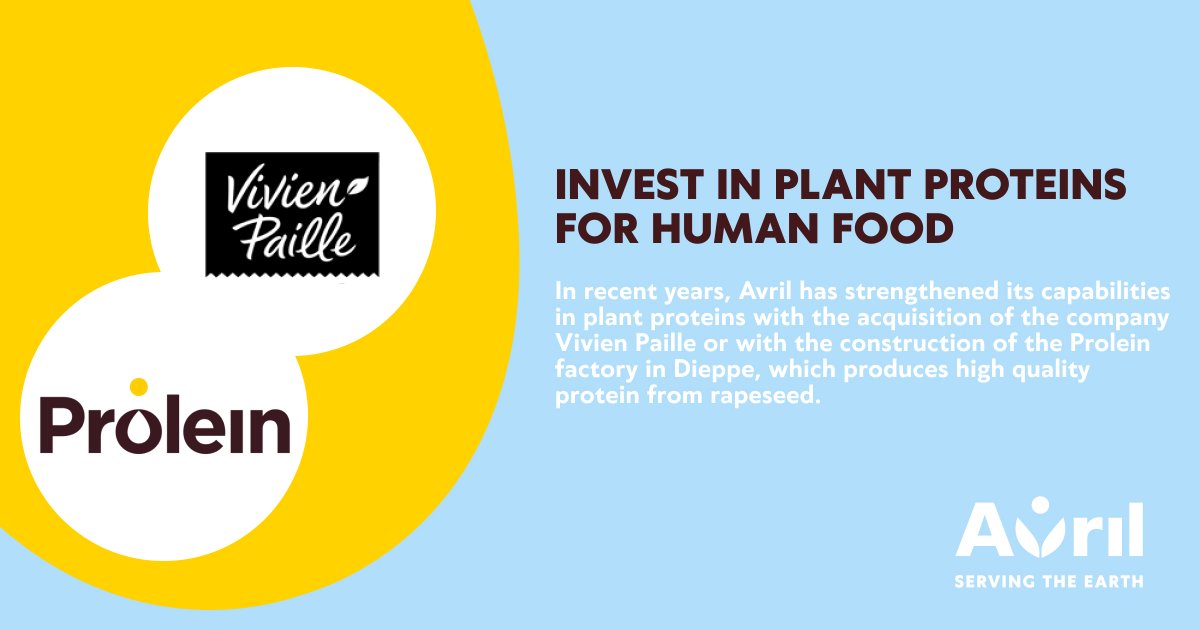 Vivien Paille

Prolein

INVEST IN PLANT PROTEINS FOR HUMAN FOOD

In recent years, Avril has strengthened its capabilities in plant proteins with the acquisition of the company Vivien Paille or with the construction of the Prolein factory in Dieppe, which produces high quality protein from rapeseed.

Avril
SERVING THE EARTH